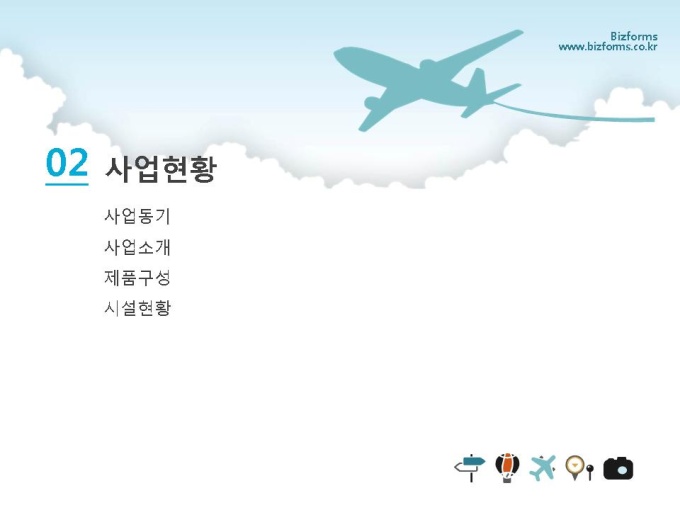 Bizforms
www.bizforms.co.kr

02 사업현황

사업동기
사업소개
제품구성
시설현황